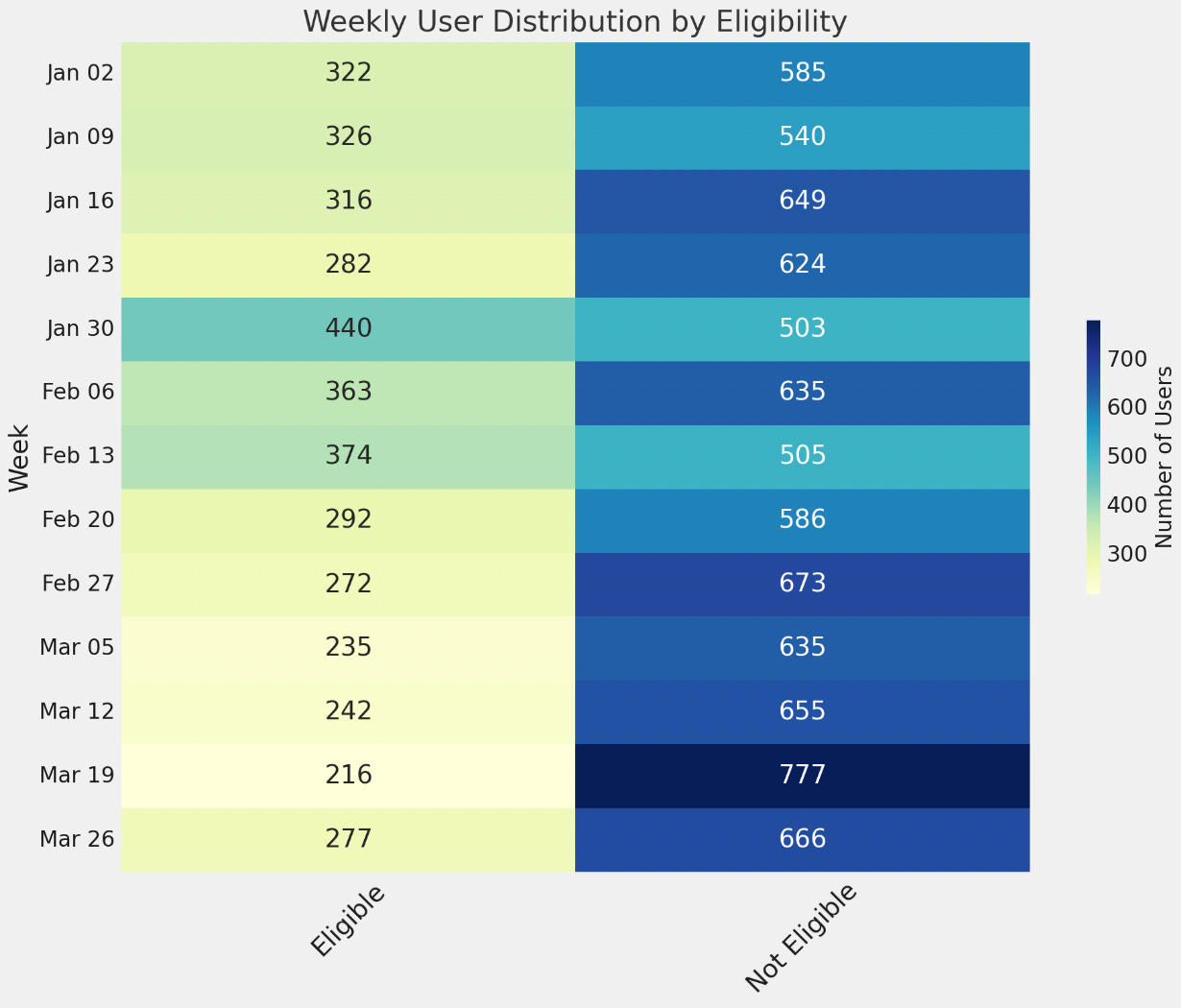 Weekly User Distribution by Eligibility

| Week | Eligible | Not Eligible |
|---|---|---|
| Jan 02 | 322 | 585 |
| Jan 09 | 326 | 540 |
| Jan 16 | 316 | 649 |
| Jan 23 | 282 | 624 |
| Jan 30 | 440 | 503 |
| Feb 06 | 363 | 635 |
| Feb 13 | 374 | 505 |
| Feb 20 | 292 | 586 |
| Feb 27 | 272 | 673 |
| Mar 05 | 235 | 635 |
| Mar 12 | 242 | 655 |
| Mar 19 | 216 | 777 |
| Mar 26 | 277 | 666 |

Number of Users
700
600
500
400
300